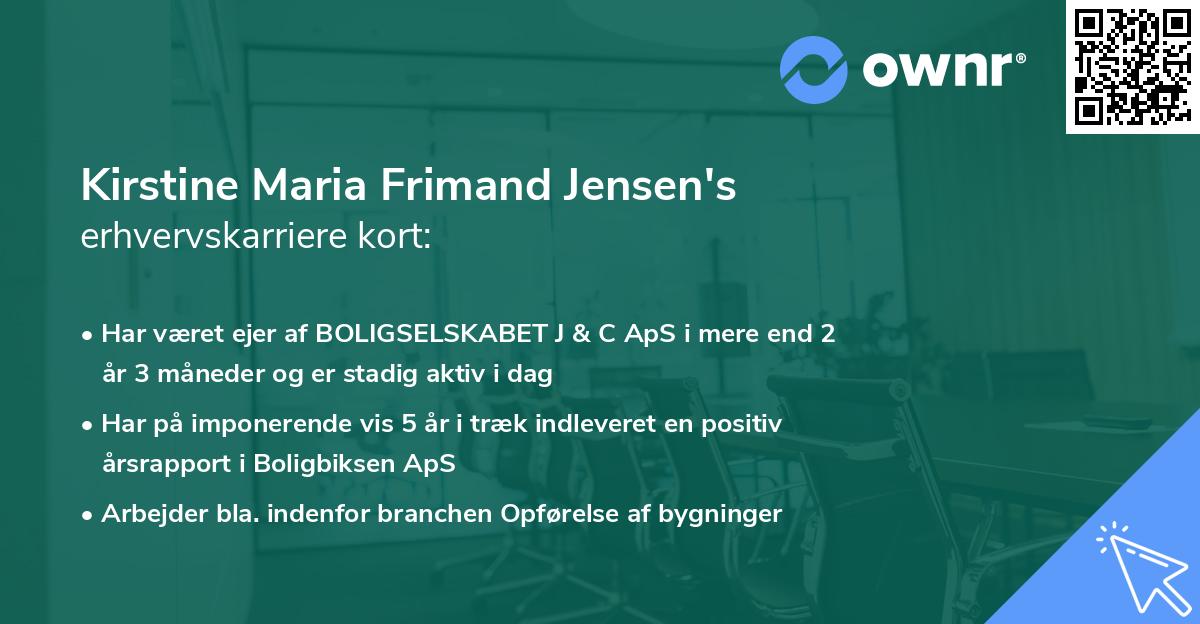 ownr®

Kirstine Maria Frimand Jensen's erhvervskarriere kort:

• Har været ejer af BOLIGSELSKABET J & C ApS i mere end 2 år 3 måneder og er stadig aktiv i dag

• Har på imponerende vis 5 år i træk indleveret en positiv årsrapport i Boligbiksen ApS

• Arbejder bla. indenfor branchen Opførelse af bygninger